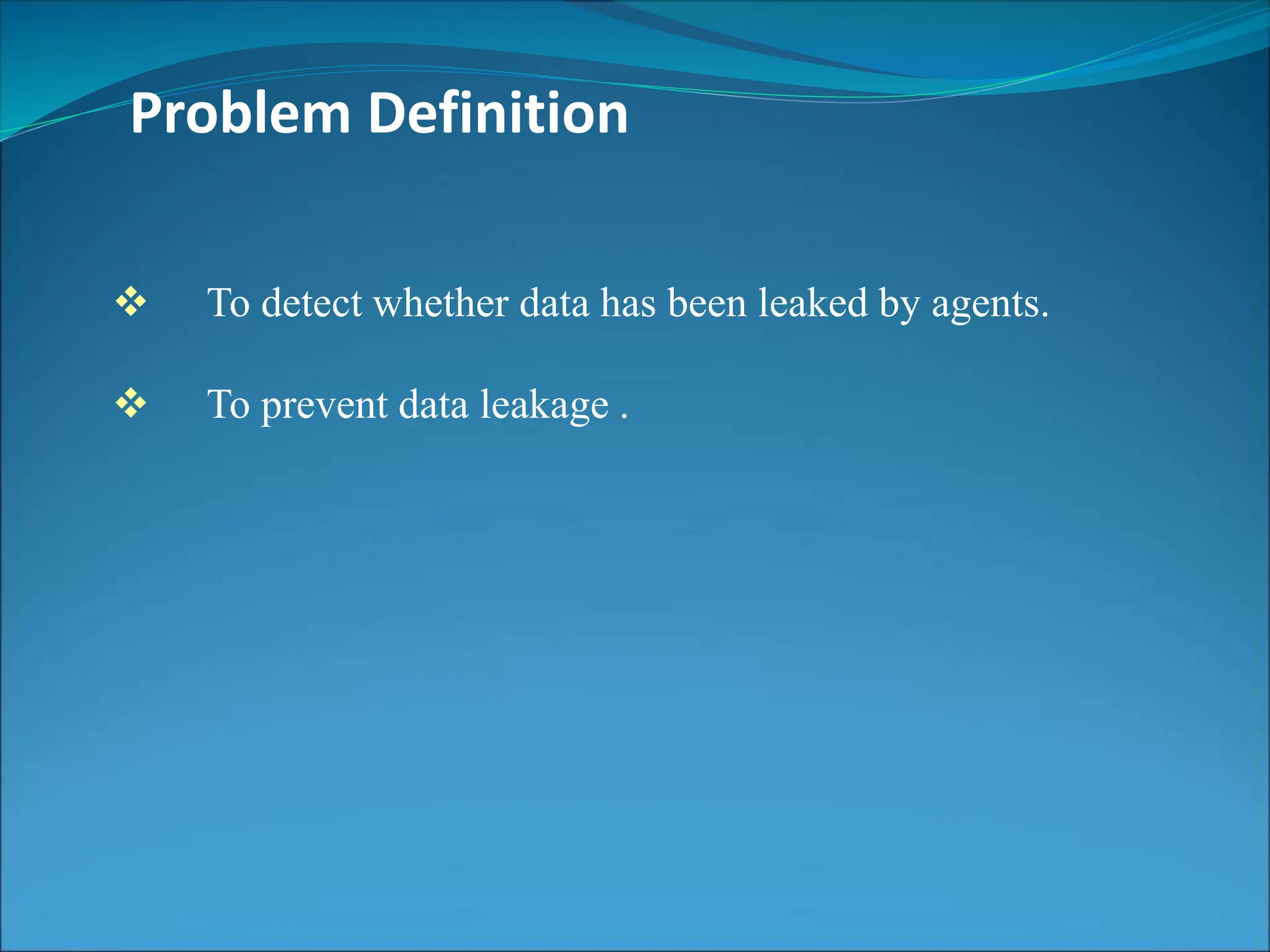 Problem Definition

❖ To detect whether data has been leaked by agents.

❖ To prevent data leakage .